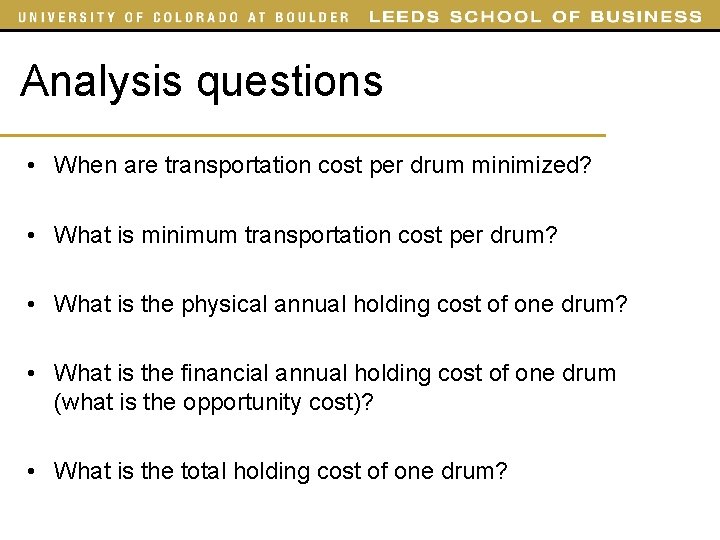 UNIVERSITY OF COLORADO AT BOULDER LEEDS SCHOOL OF BUSINESS

Analysis questions

• When are transportation cost per drum minimized?

• What is minimum transportation cost per drum?

• What is the physical annual holding cost of one drum?

• What is the financial annual holding cost of one drum (what is the opportunity cost)?

• What is the total holding cost of one drum?